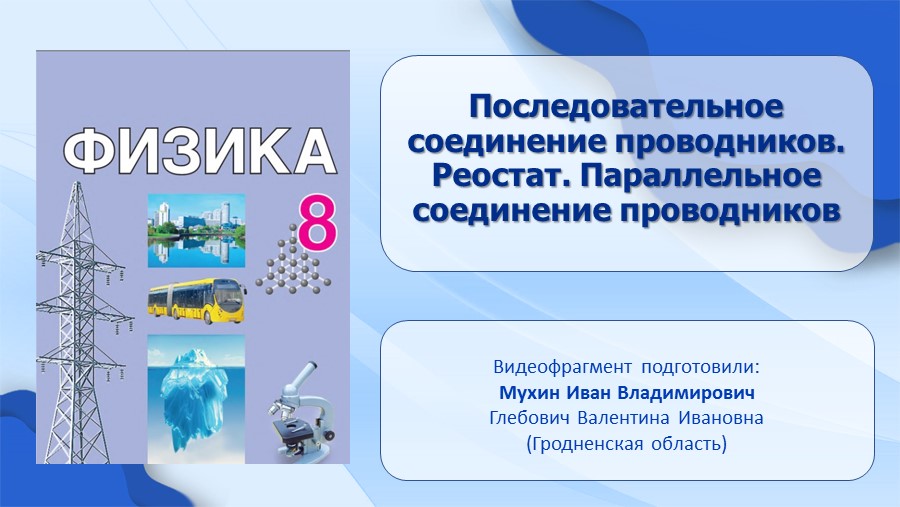 ФИЗИКА
8

Последовательное соединение проводников. Реостат. Параллельное соединение проводников

Видеофрагмент подготовили:
Мухин Иван Владимирович
Глебович Валентина Ивановна
(Гродненская область)